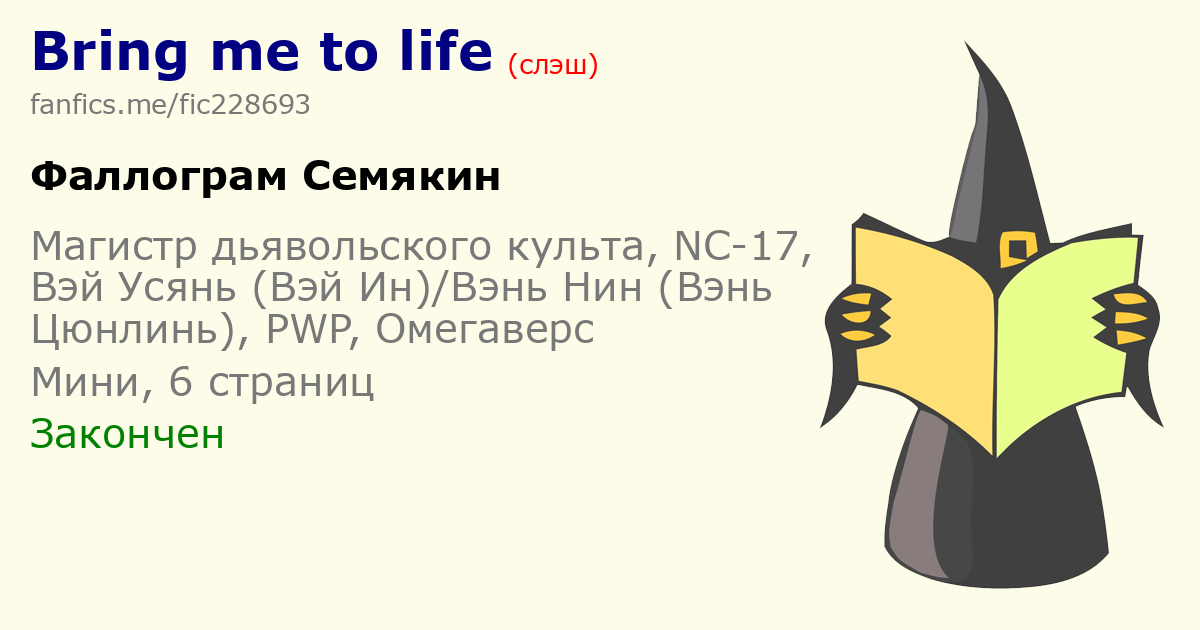 Bring me to life (слэш)
fanfics.me/fic228693

Фаллограм Семякин

Магистр дьявольского культа, NC-17, Вэй Усянь (Вэй Ин)/Вэнь Нин (Вэнь Цюнлинь), PWP, Омегаверс

Мини, 6 страниц

Закончен